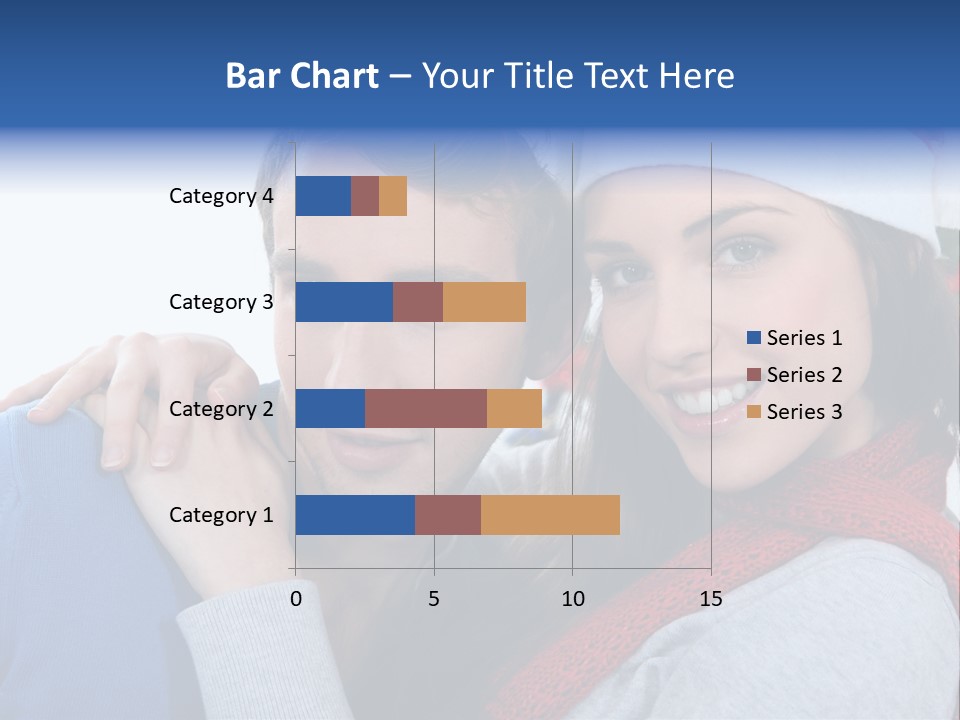 Bar Chart – Your Title Text Here

Category 4
Category 3
Category 2
Category 1

0
5
10
15

Series 1
Series 2
Series 3